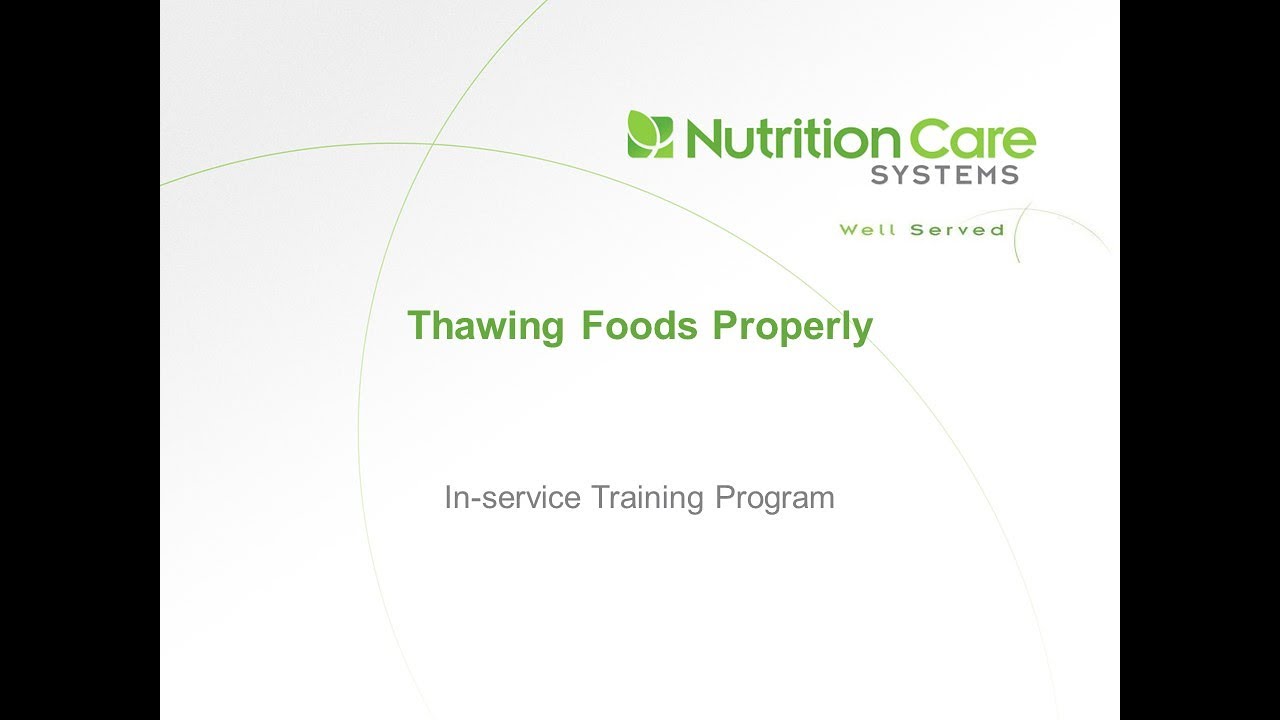 Nutrition Care
SYSTEMS

Well Served

Thawing Foods Properly

In-service Training Program